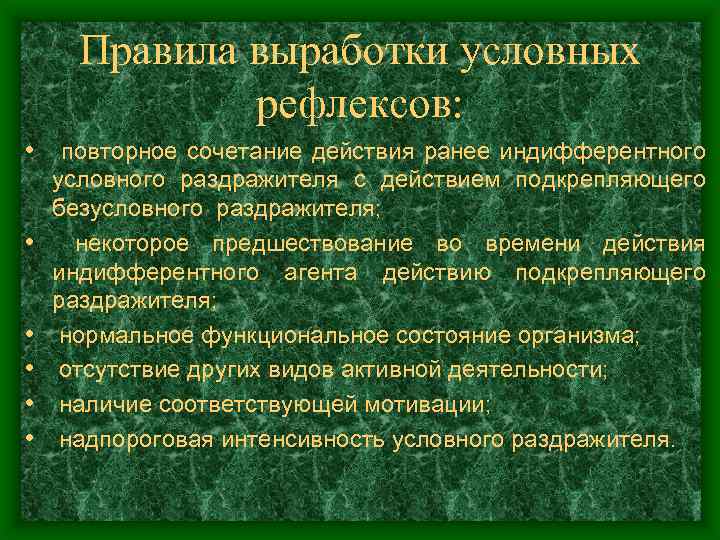 Правила выработки условных рефлексов:

• повторное сочетание действия ранее индифферентного условного раздражителя с действием подкрепляющего безусловного раздражителя;

• некоторое предшествование во времени действия индифферентного агента действию подкрепляющего раздражителя;

• нормальное функциональное состояние организма;

• отсутствие других видов активной деятельности;

• наличие соответствующей мотивации;

• надпороговая интенсивность условного раздражителя.